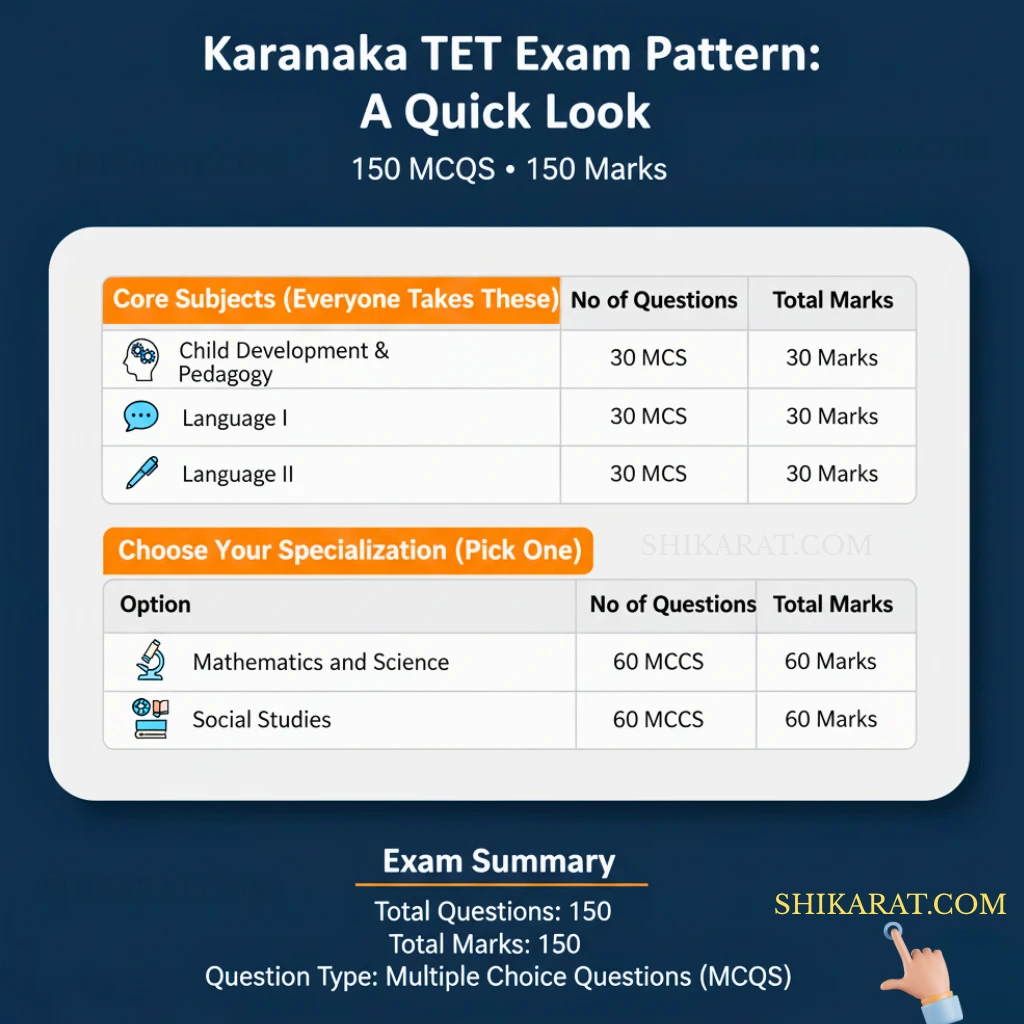 Karanaka TET Exam Pattern:
A Quick Look

150 MCQS • 150 Marks

| Core Subjects (Everyone Takes These) | No of Questions | Total Marks |
|---|---|---|
| Child Development & Pedagogy | 30 MCS | 30 Marks |
| Language I | 30 MCS | 30 Marks |
| Language II | 30 MCS | 30 Marks |

Choose Your Specialization (Pick One)

SHIKARAT.COM

| Option | No of Questions | Total Marks |
|---|---|---|
| Mathematics and Science | 60 MCCS | 60 Marks |
| Social Studies | 60 MCCS | 60 Marks |

Exam Summary

Total Questions: 150
Total Marks: 150
Question Type: Multiple Choice Questions (MCQS)

SHIKARAT.COM